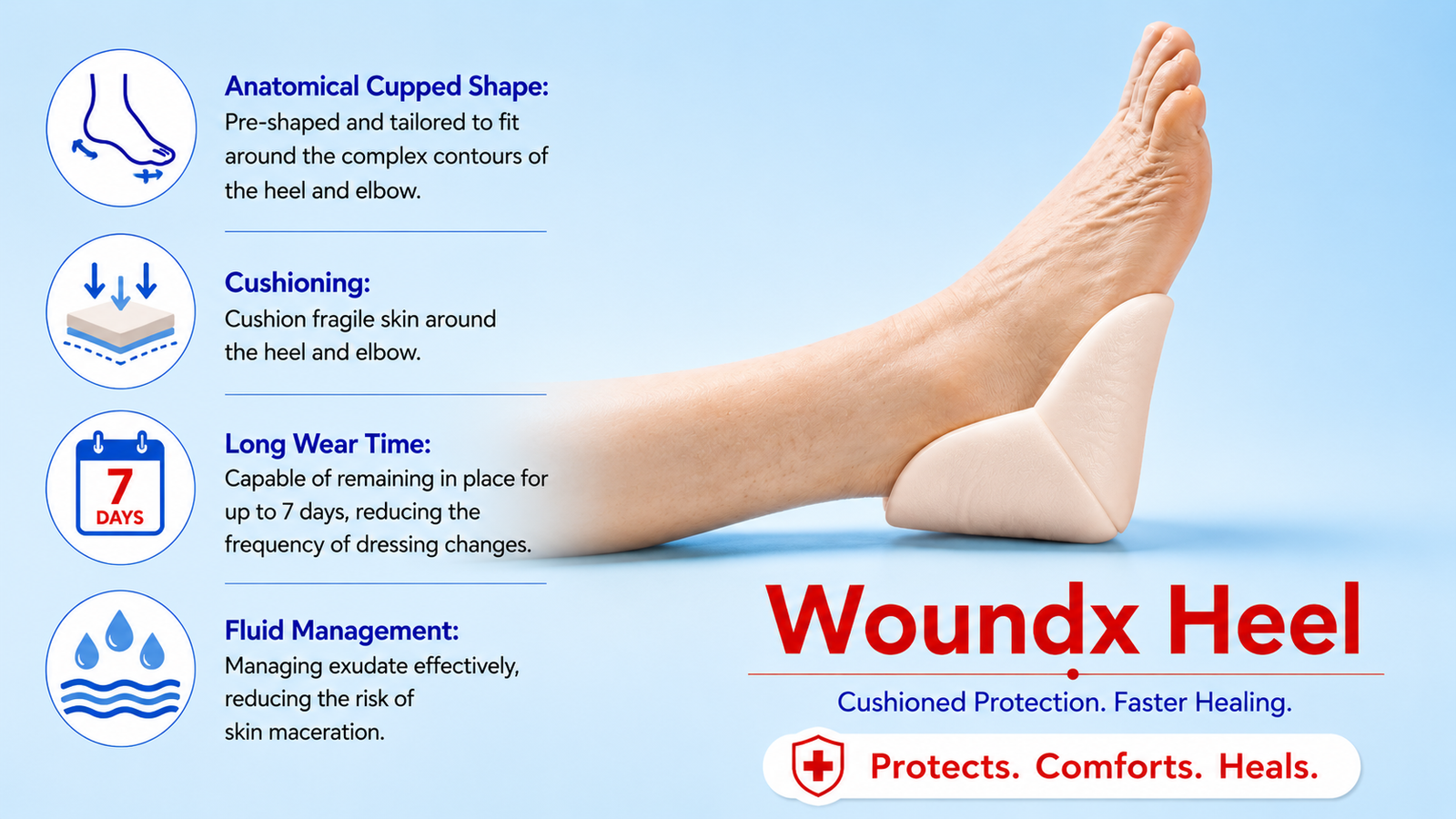 Anatomical Cupped Shape:
Pre-shaped and tailored to fit around the complex contours of the heel and elbow.

Cushioning:
Cushion fragile skin around the heel and elbow.

7
DAYS

Long Wear Time:
Capable of remaining in place for up to 7 days, reducing the frequency of dressing changes.

Fluid Management:
Managing exudate effectively, reducing the risk of skin maceration.

Woundx Heel

Cushioned Protection. Faster Healing.

Protects. Comforts. Heals.